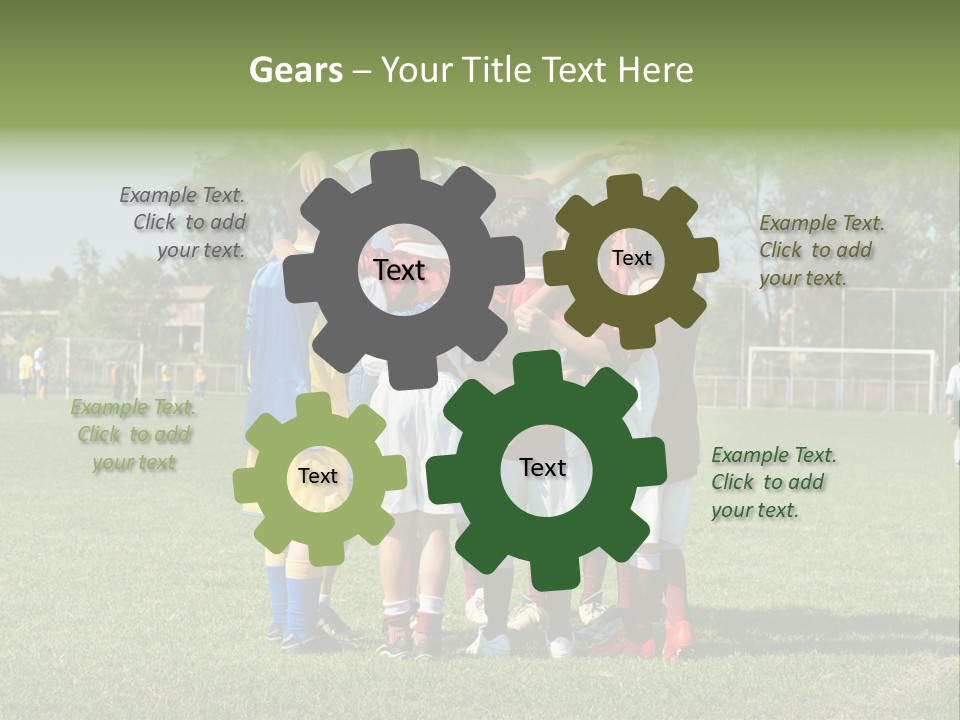 Gears – Your Title Text Here

Example Text. Click to add your text.

Text

Text

Example Text. Click to add your text.

Example Text. Click to add your text

Text

Text

Example Text. Click to add your text.